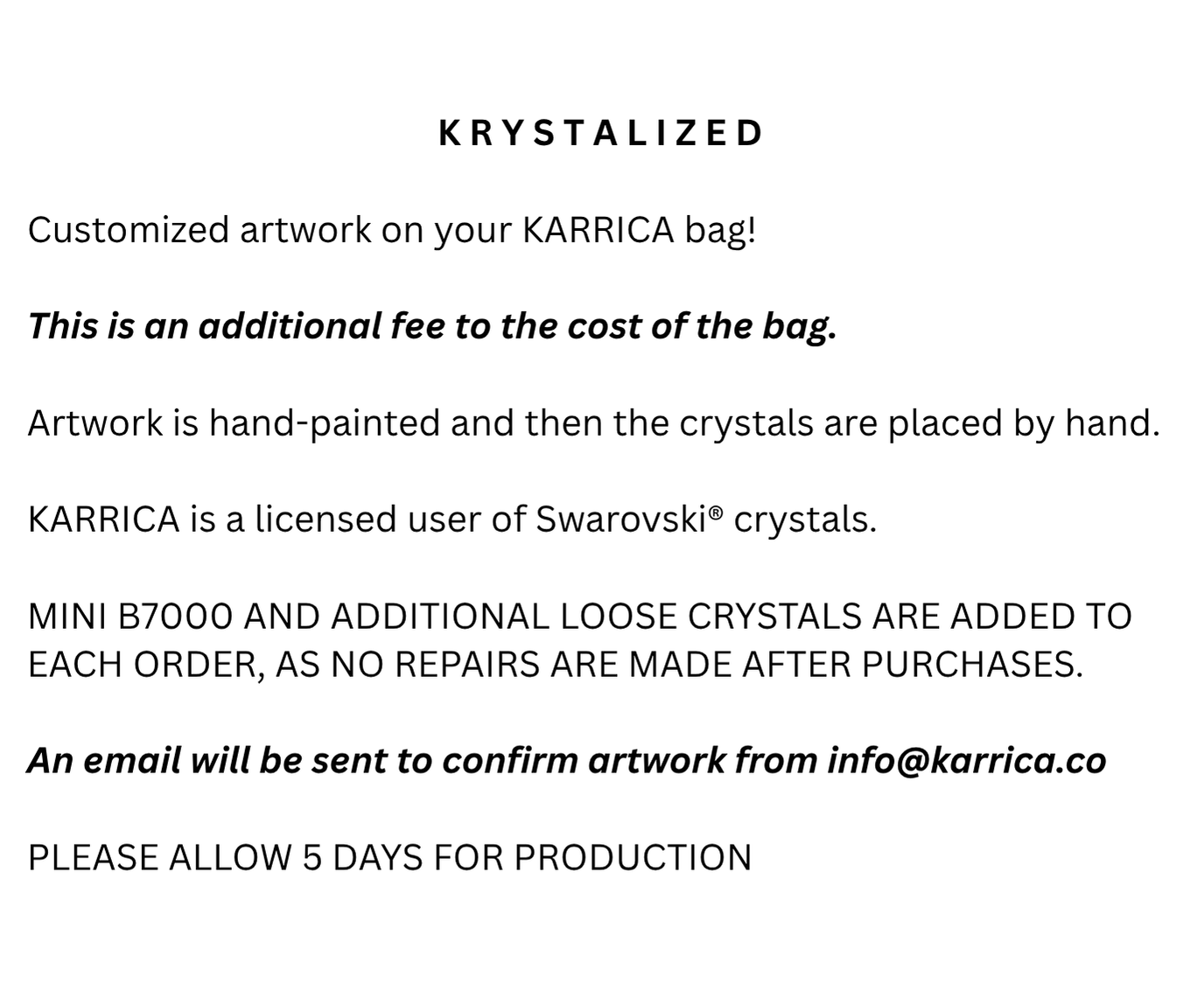 KRYSTALIZED

Customized artwork on your KARRICA bag!

This is an additional fee to the cost of the bag.

Artwork is hand-painted and then the crystals are placed by hand.

KARRICA is a licensed user of Swarovski® crystals.

MINI B7000 AND ADDITIONAL LOOSE CRYSTALS ARE ADDED TO EACH ORDER, AS NO REPAIRS ARE MADE AFTER PURCHASES.

An email will be sent to confirm artwork from info@karrica.co

PLEASE ALLOW 5 DAYS FOR PRODUCTION